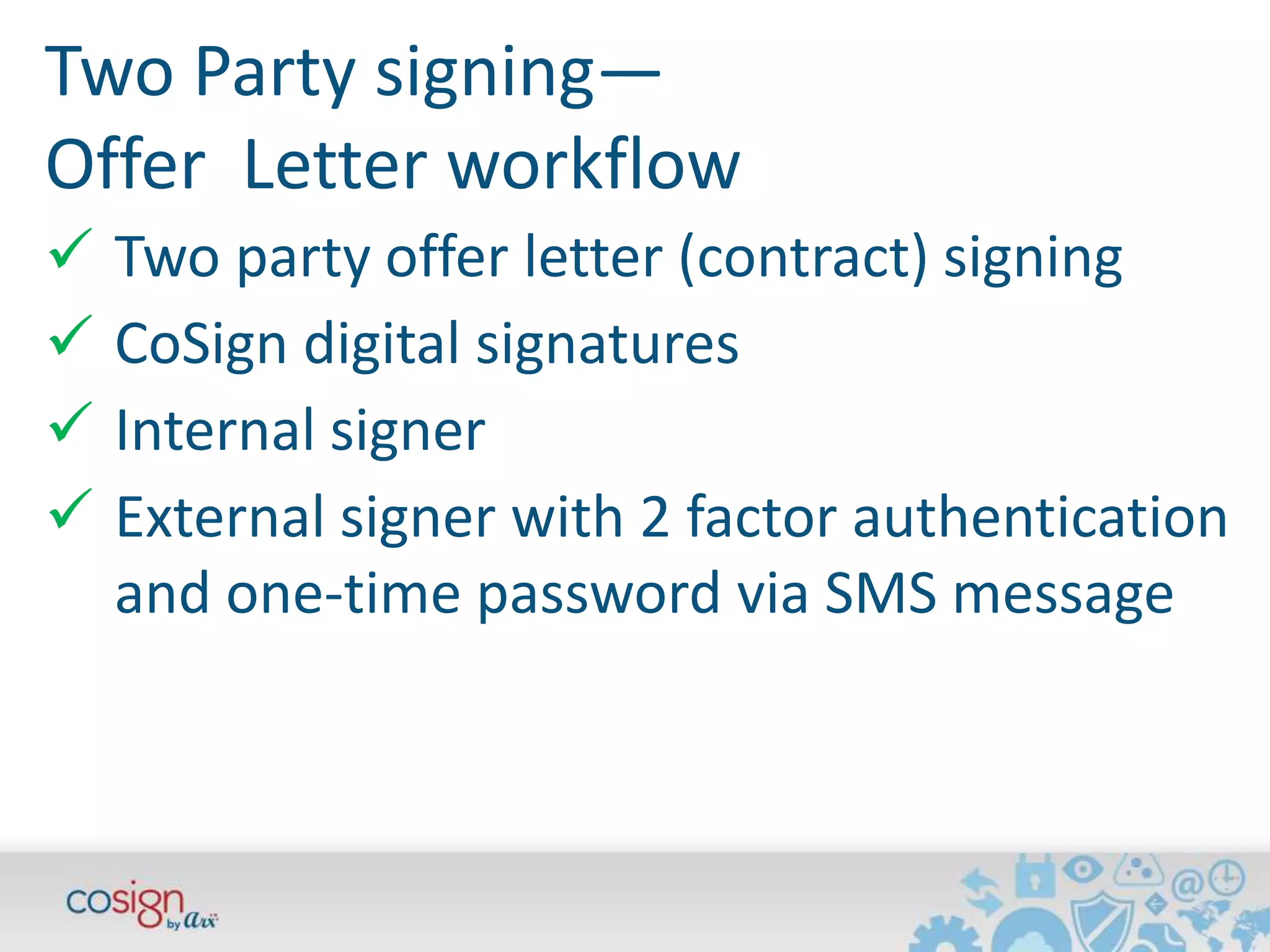 Two Party signing—
Offer Letter workflow

✓ Two party offer letter (contract) signing
✓ CoSign digital signatures
✓ Internal signer
✓ External signer with 2 factor authentication and one-time password via SMS message

cosign by arx